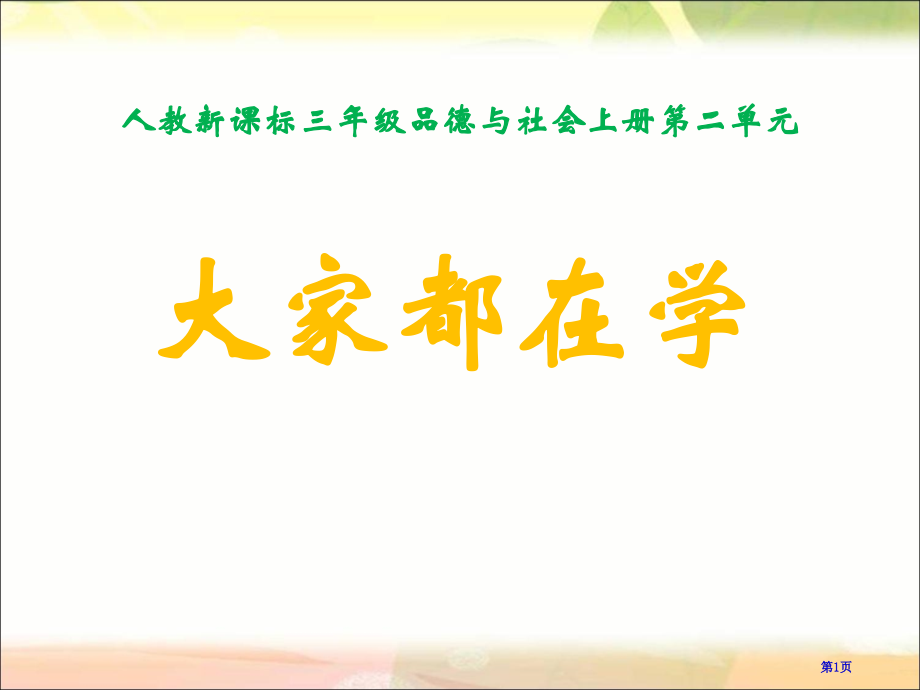 人教新课标三年级品德与社会上册第二单元

大家都在学

第1页